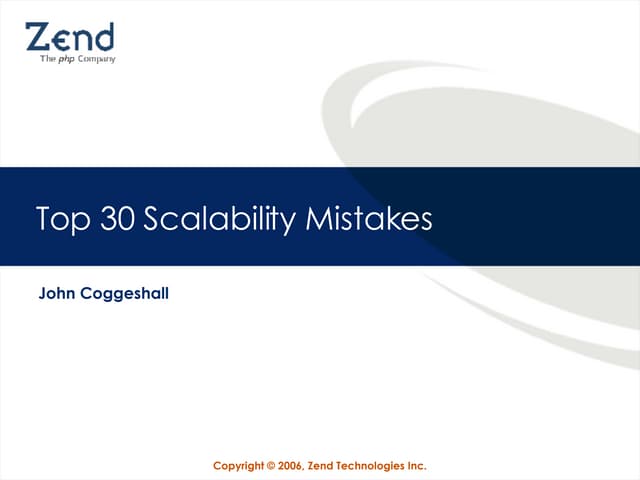 Zend
The php Company

Top 30 Scalability Mistakes

John Coggeshall

Copyright © 2006, Zend Technologies Inc.